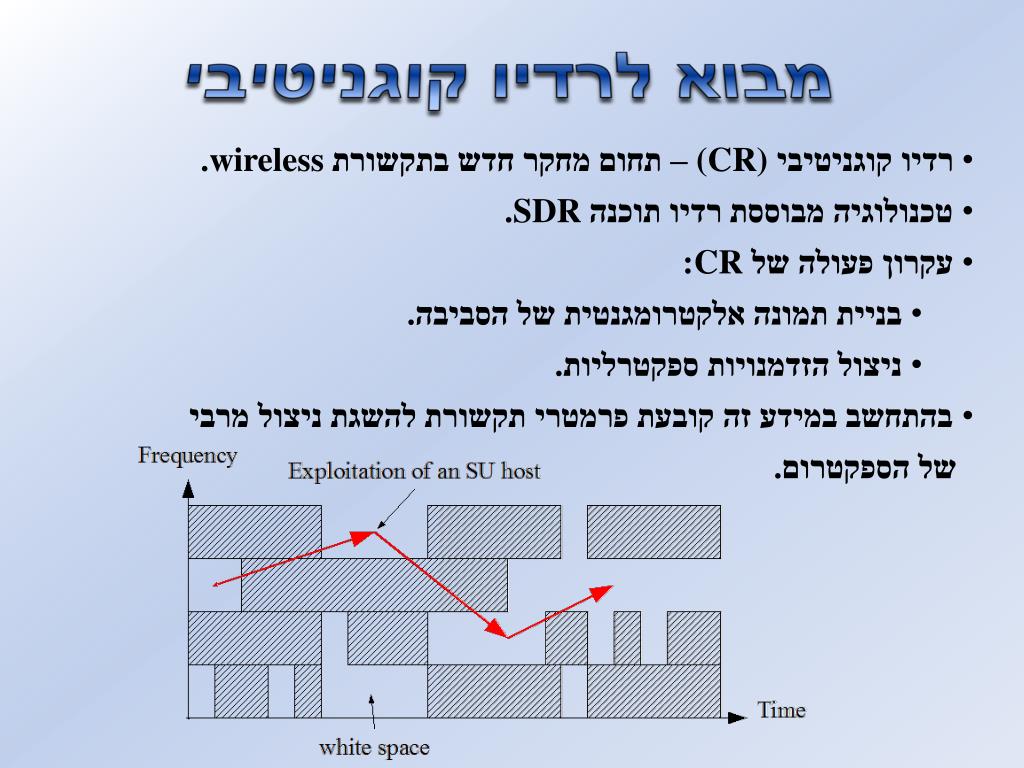 מבוא לרדיו קוגניטיבי

• רדיו קוגניטיבי (CR) – תחום מחקר חדש בתקשורת wireless.
• טכנולוגיה מבוססת רדיו תוכנה SDR.
• עקרון פעולה של CR:
• בניית תמונה אלקטרומגנטית של הסביבה.
• ניצול הזדמנויות ספקטרליות.
• בהתחשב במידע זה קובעת פרמטרי תקשורת להשגת ניצול מרבי של הספקטרום.

Frequency
Exploitation of an SU host
Time
white space